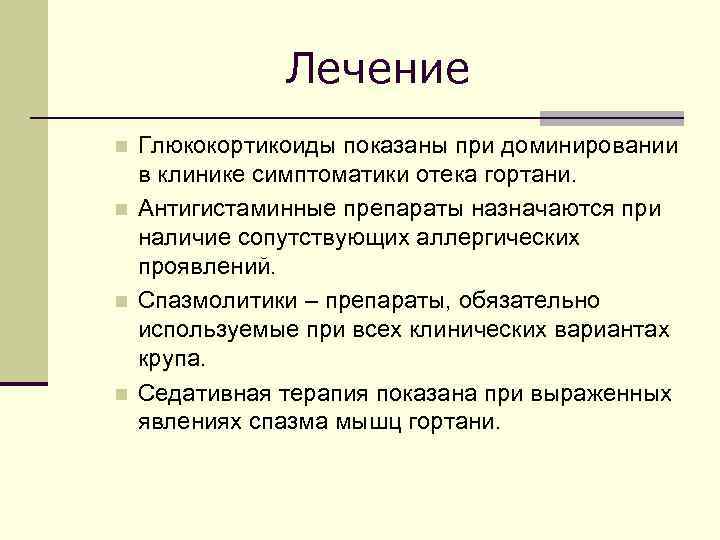 Лечение

Глюкокортикоиды показаны при доминировании в клинике симптоматики отека гортани.

Антигистаминные препараты назначаются при наличие сопутствующих аллергических проявлений.

Спазмолитики – препараты, обязательно используемые при всех клинических вариантах крупа.

Седативная терапия показана при выраженных явлениях спазма мышц гортани.